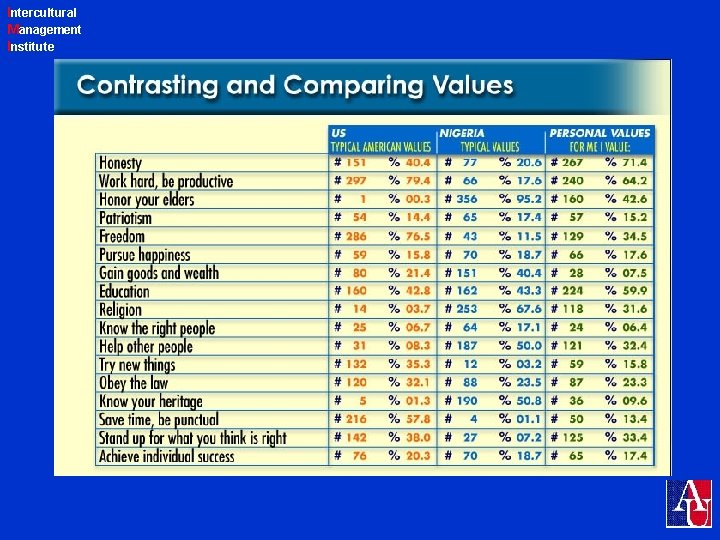 Intercultural
Management
Institute

Contrasting and Comparing Values

| | US TYPICAL AMERICAN VALUES | | NIGERIA TYPICAL VALUES | | PERSONAL VALUES FOR ME I VALUE: | |
|---|---|---|---|---|---|---|
| Honesty | # 151 | % 40.4 | # 77 | % 20.6 | # 267 | % 71.4 |
| Work hard, be productive | # 297 | % 79.4 | # 66 | % 17.6 | # 240 | % 64.2 |
| Honor your elders | # 1 | % 00.3 | # 356 | % 95.2 | # 160 | % 42.6 |
| Patriotism | # 54 | % 14.4 | # 65 | % 17.4 | # 57 | % 15.2 |
| Freedom | # 286 | % 76.5 | # 43 | % 11.5 | # 129 | % 34.5 |
| Pursue happiness | # 59 | % 15.8 | # 70 | % 18.7 | # 66 | % 17.6 |
| Gain goods and wealth | # 80 | % 21.4 | # 151 | % 40.4 | # 28 | % 07.5 |
| Education | # 160 | % 42.8 | # 162 | % 43.3 | # 224 | % 59.9 |
| Religion | # 14 | % 03.7 | # 253 | % 67.6 | # 118 | % 31.6 |
| Know the right people | # 25 | % 06.7 | # 64 | % 17.1 | # 24 | % 06.4 |
| Help other people | # 31 | % 08.3 | # 187 | % 50.0 | # 121 | % 32.4 |
| Try new things | # 132 | % 35.3 | # 12 | % 03.2 | # 59 | % 15.8 |
| Obey the law | # 120 | % 32.1 | # 88 | % 23.5 | # 87 | % 23.3 |
| Know your heritage | # 5 | % 01.3 | # 190 | % 50.8 | # 36 | % 09.6 |
| Save time, be punctual | # 216 | % 57.8 | # 4 | % 01.1 | # 50 | % 13.4 |
| Stand up for what you think is right | # 142 | % 38.0 | # 27 | % 07.2 | # 125 | % 33.4 |
| Achieve individual success | # 76 | % 20.3 | # 70 | % 18.7 | # 65 | % 17.4 |

AU